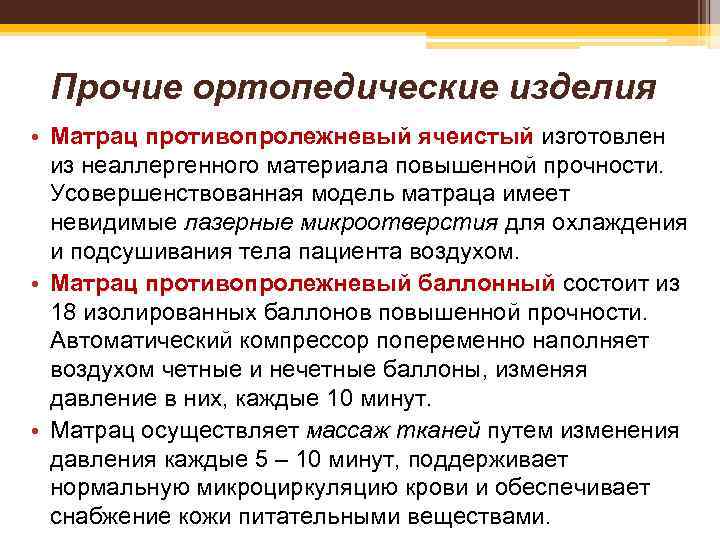 Прочие ортопедические изделия

• Матрац противопролежневый ячеистый изготовлен из неаллергенного материала повышенной прочности. Усовершенствованная модель матраца имеет невидимые лазерные микроотверстия для охлаждения и подсушивания тела пациента воздухом.

• Матрац противопролежневый баллонный состоит из 18 изолированных баллонов повышенной прочности. Автоматический компрессор попеременно наполняет воздухом четные и нечетные баллоны, изменяя давление в них, каждые 10 минут.

• Матрац осуществляет массаж тканей путем изменения давления каждые 5 – 10 минут, поддерживает нормальную микроциркуляцию крови и обеспечивает снабжение кожи питательными веществами.